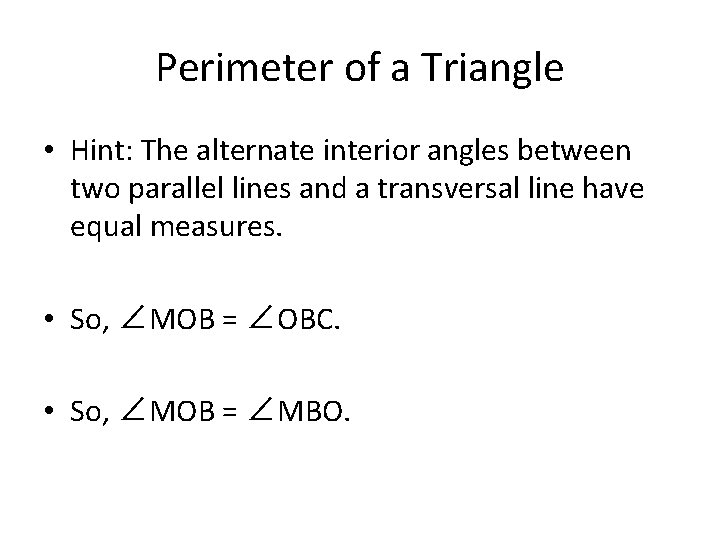 Perimeter of a Triangle

• Hint: The alternate interior angles between two parallel lines and a transversal line have equal measures.

• So, $\angle MOB = \angle OBC$.

• So, $\angle MOB = \angle MBO$.